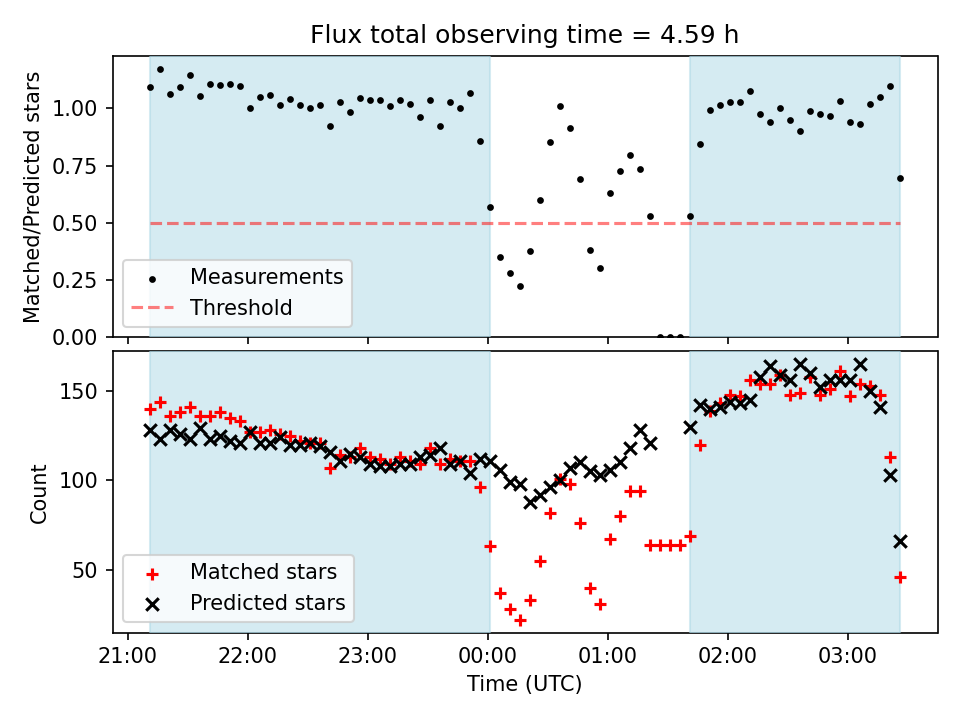 Flux total observing time = 4.59 h

Matched/Predicted stars

1.00
0.75
0.50
0.25
0.00

Measurements
Threshold

Count

150
100
50

Matched stars
Predicted stars

21:00
22:00
23:00
00:00
01:00
02:00
03:00

Time (UTC)